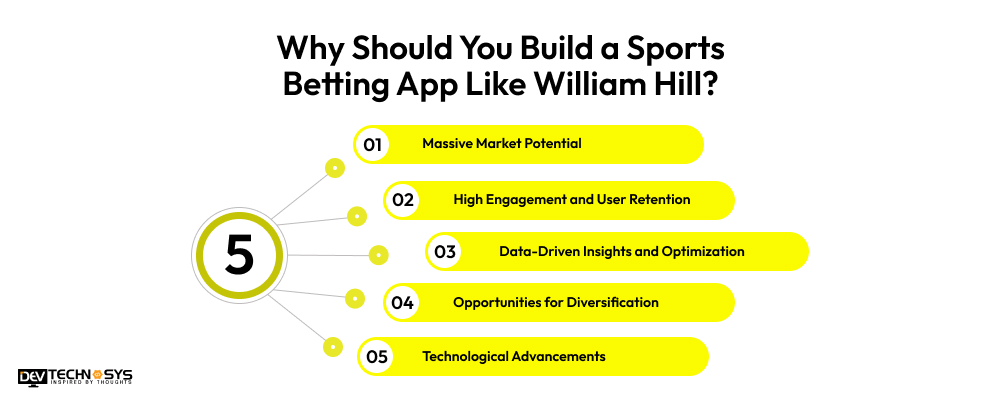 Why Should You Build a Sports Betting App Like William Hill?

5

01 Massive Market Potential

02 High Engagement and User Retention

03 Data-Driven Insights and Optimization

04 Opportunities for Diversification

05 Technological Advancements

DEV TECHNOSYS
INSPIRED BY THOUGHTS